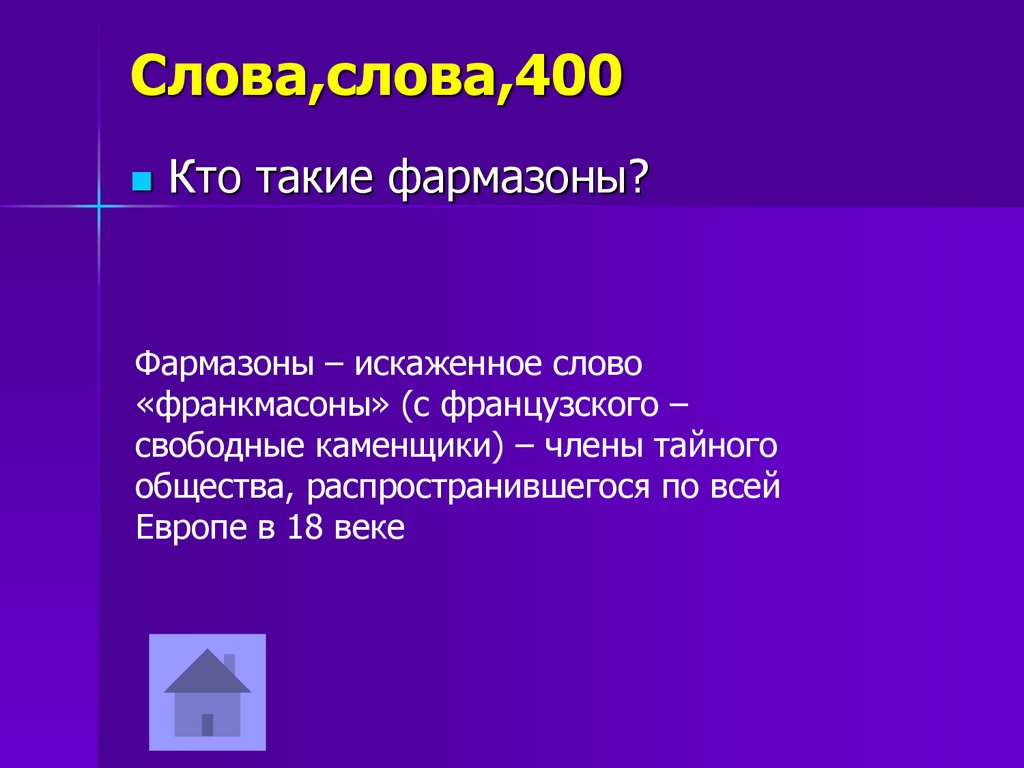 Слова,слова,400

Кто такие фармазоны?

Фармазоны – искаженное слово «франкмасоны» (с французского – свободные каменщики) – члены тайного общества, распространившегося по всей Европе в 18 веке